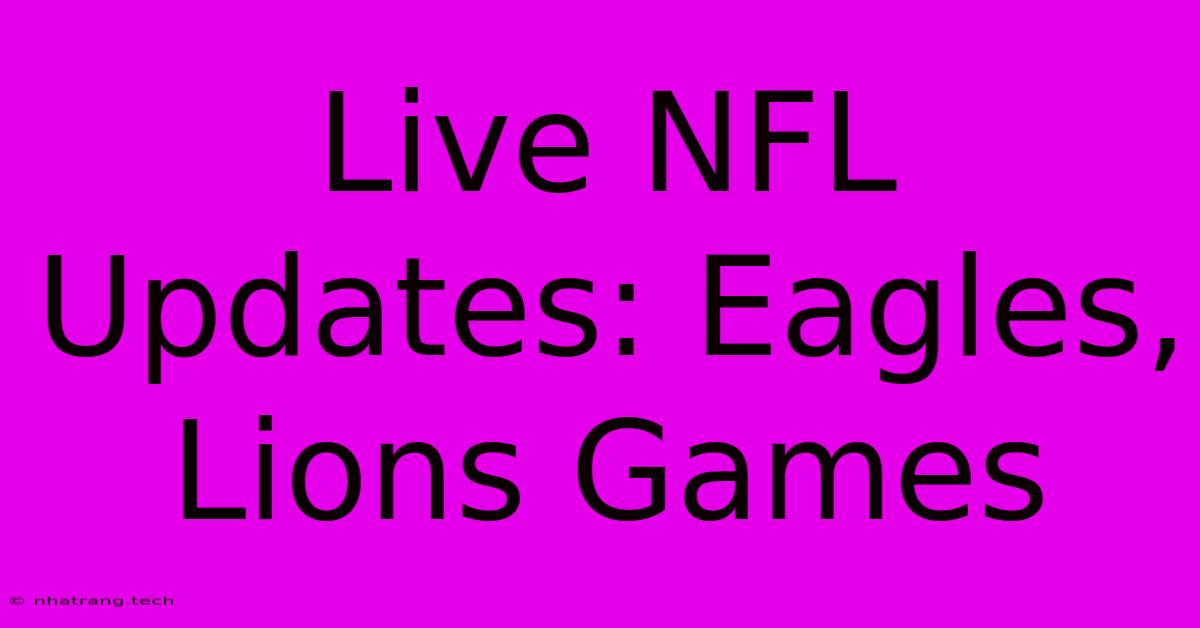 Live NFL Updates: Eagles, Lions Games

© nhatrang.tech